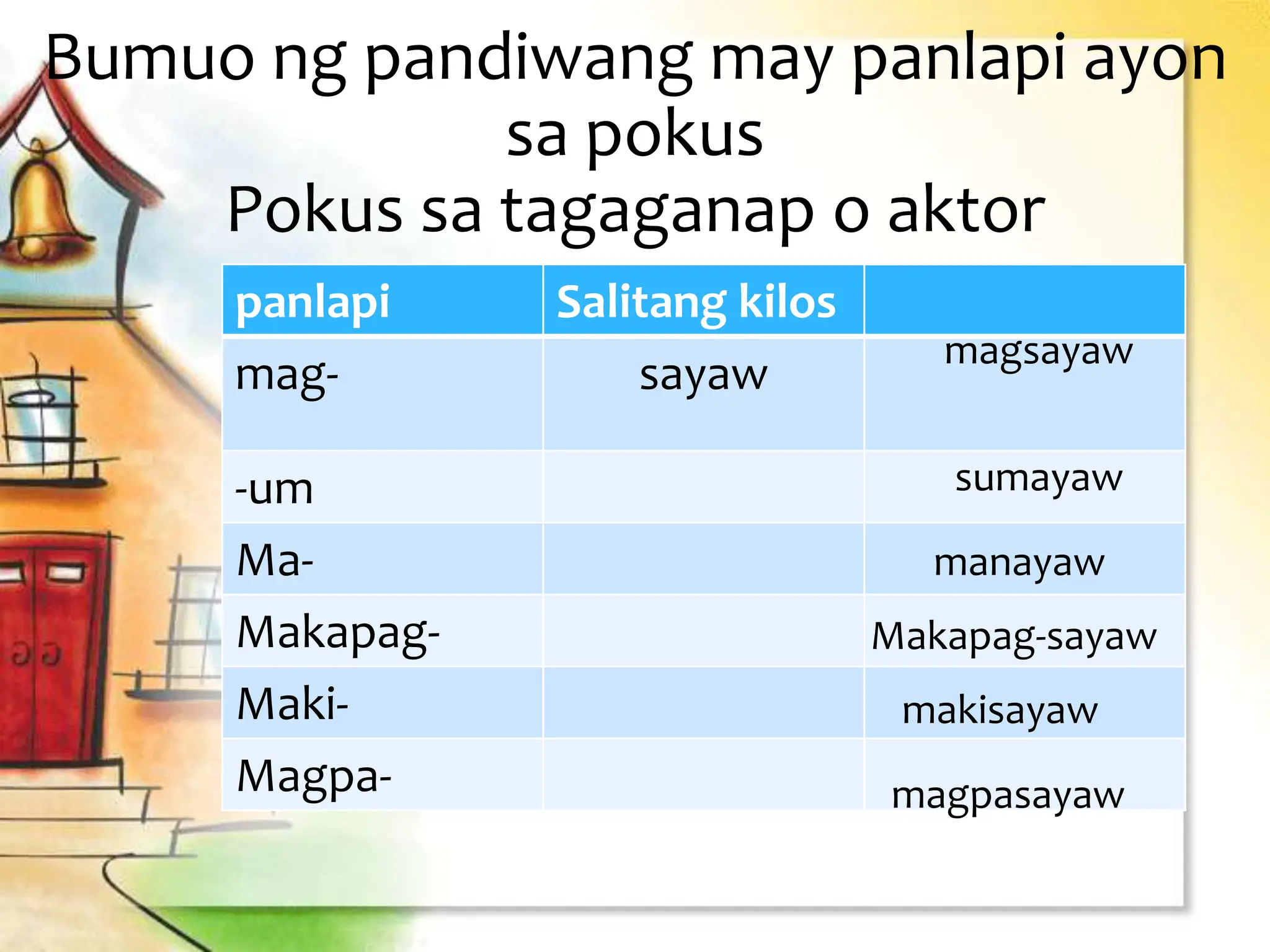 Bumuo ng pandiwang may panlapi ayon sa pokus
Pokus sa tagaganap o aktor

| panlapi | Salitang kilos | |
|---|---|---|
| mag- | sayaw | magsayaw |
| -um | | sumayaw |
| Ma- | | manayaw |
| Makapag- | | Makapag-sayaw |
| Maki- | | makisayaw |
| Magpa- | | magpasayaw |